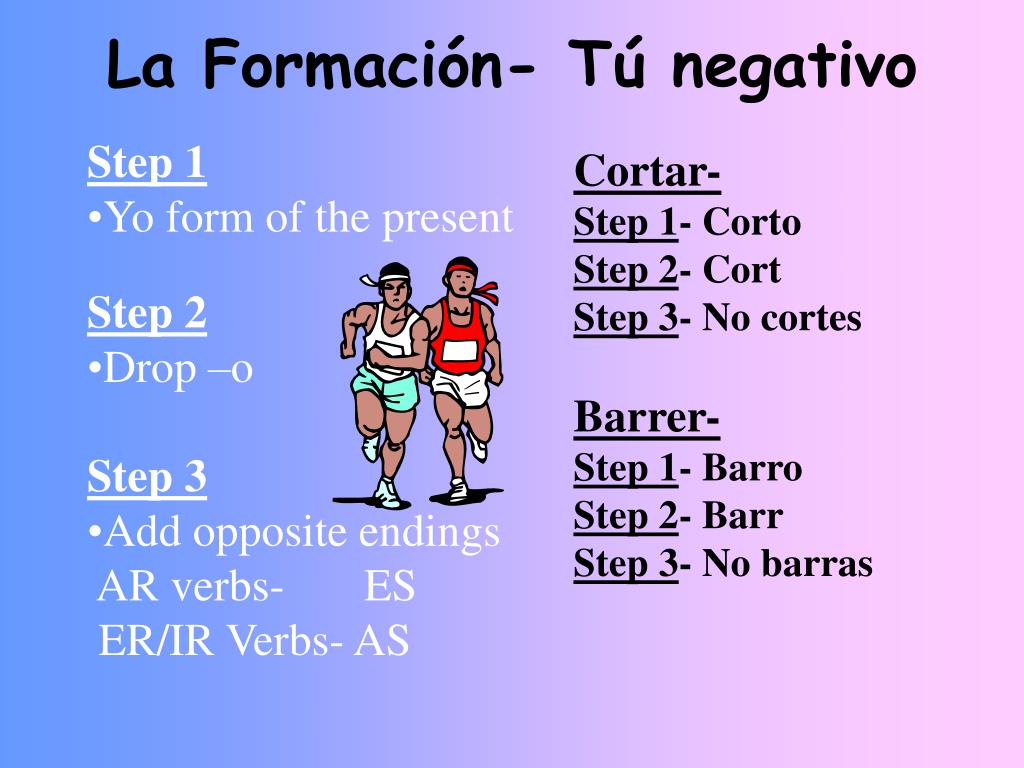 La Formación- Tú negativo

Step 1
•Yo form of the present

Step 2
•Drop –o

Step 3
•Add opposite endings
AR verbs- ES
ER/IR Verbs- AS

Cortar-
Step 1- Corto
Step 2- Cort
Step 3- No cortes

Barrer-
Step 1- Barro
Step 2- Barr
Step 3- No barras